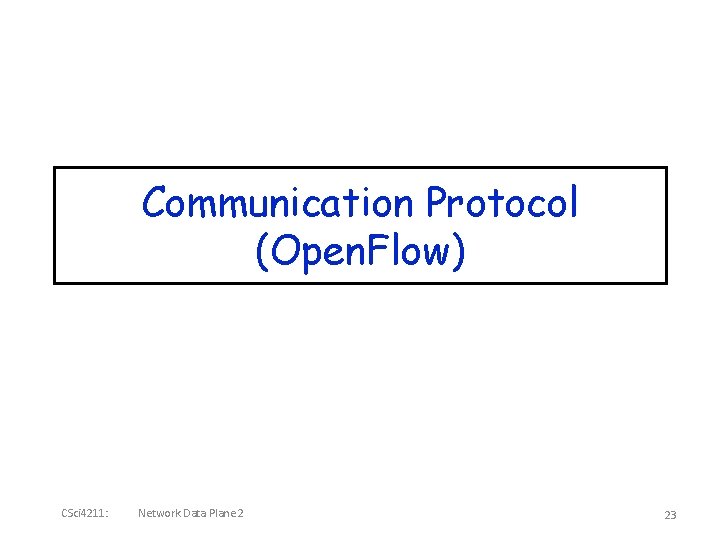 Communication Protocol
(OpenFlow)

CSci4211: Network Data Plane 2 23